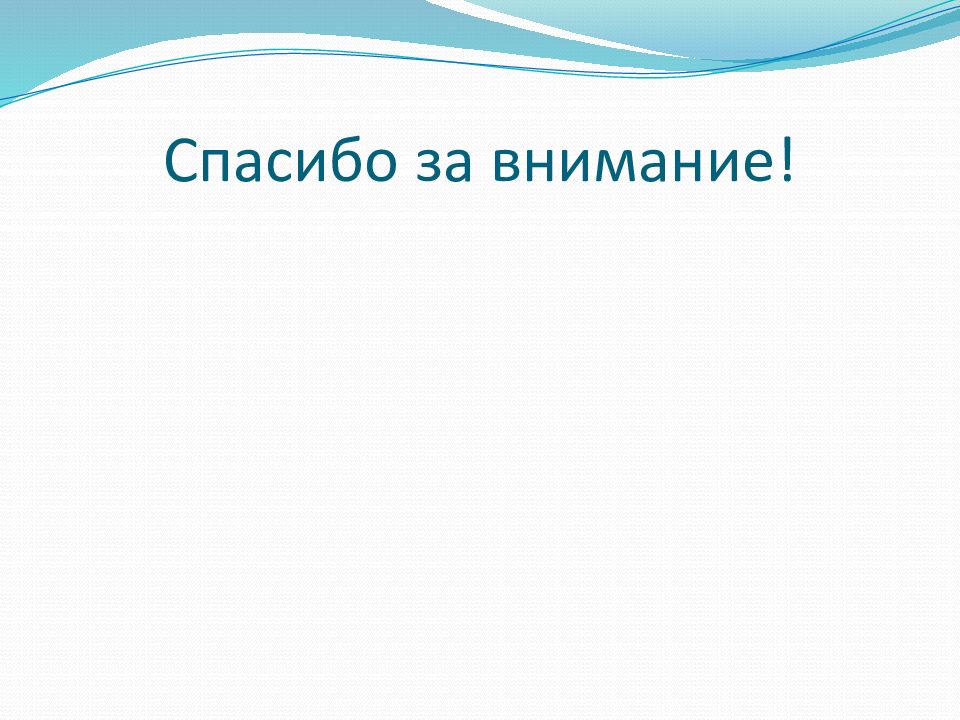 Спасибо за внимание!